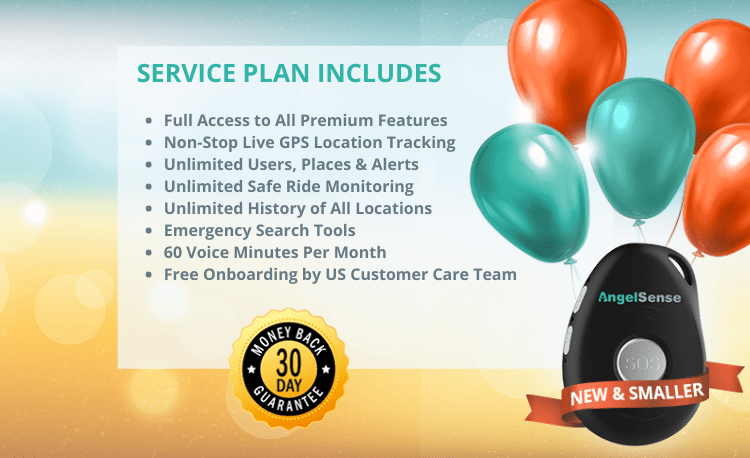 SERVICE PLAN INCLUDES

- Full Access to All Premium Features
- Non-Stop Live GPS Location Tracking
- Unlimited Users, Places & Alerts
- Unlimited Safe Ride Monitoring
- Unlimited History of All Locations
- Emergency Search Tools
- 60 Voice Minutes Per Month
- Free Onboarding by US Customer Care Team

MONEY BACK 30 DAY GUARANTEE

AngelSense

SOS

NEW & SMALLER